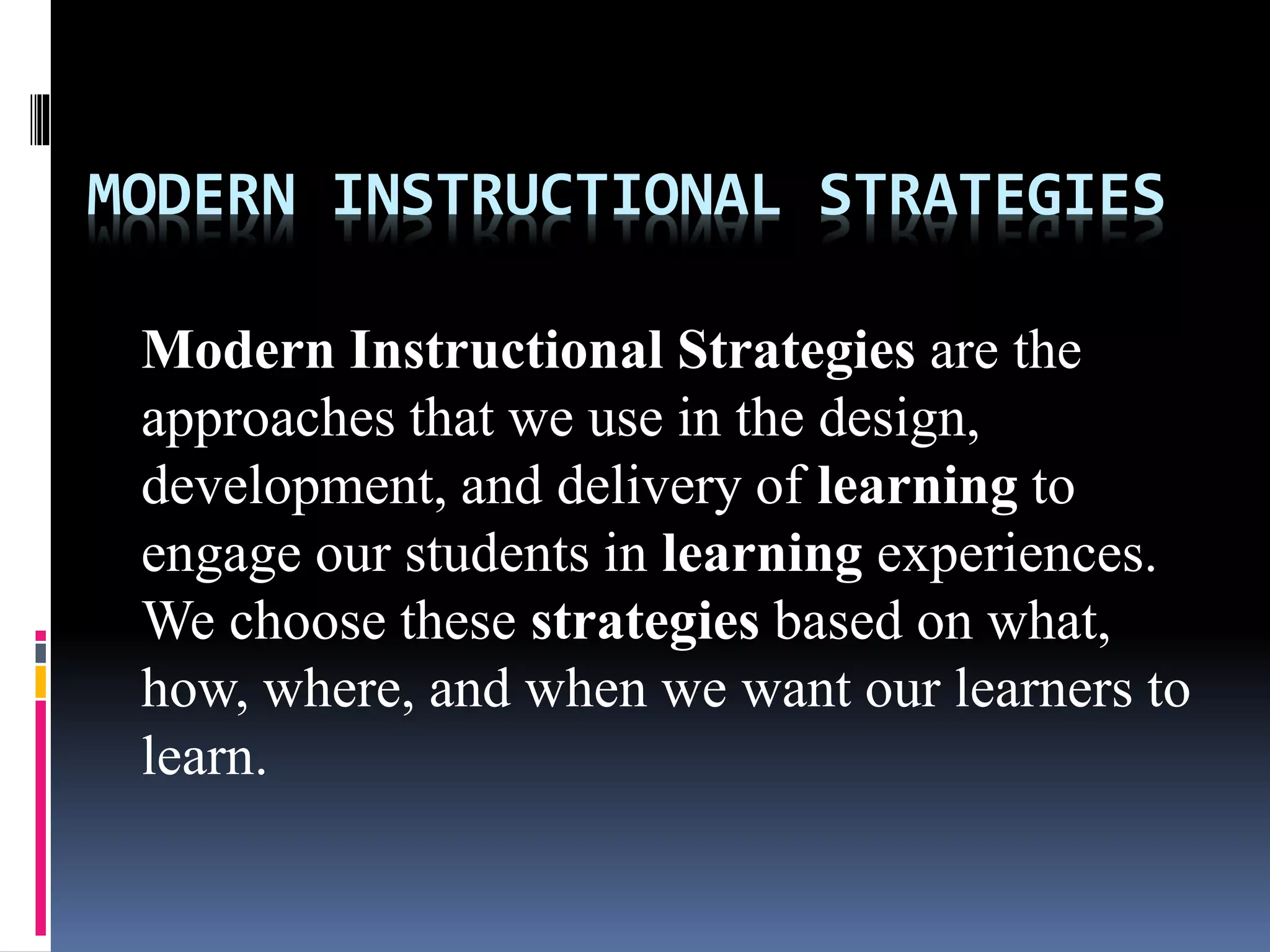 MODERN INSTRUCTIONAL STRATEGIES

Modern Instructional Strategies are the approaches that we use in the design, development, and delivery of learning to engage our students in learning experiences. We choose these strategies based on what, how, where, and when we want our learners to learn.